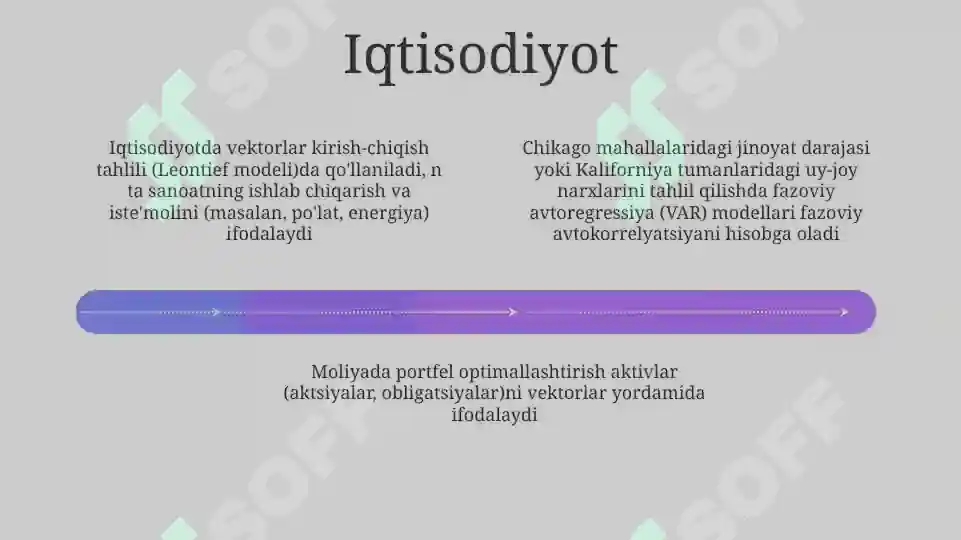 Iqtisodiyot

Iqtisodiyotda vektorlar kirish-chiqish tahlili (Leontief modeli)da qo'llaniladi, n ta sanoatning ishlab chiqarish va iste'molini (masalan, po'lat, energiya) ifodalaydi

Chikago mahallalaridagi jinoyat darajasi yoki Kaliforniya tumanlaridagi uy-joy narxlarini tahlil qilishda fazoviy avtoregressiya (VAR) modellari fazoviy avtokorrelyatsiyani hisobga oladi

Moliyada portfel optimallashtirish aktivlar (aktsiyalar, obligatsiyalar)ni vektorlar yordamida ifodalaydi

SOFF SOFF SOFF SOFF